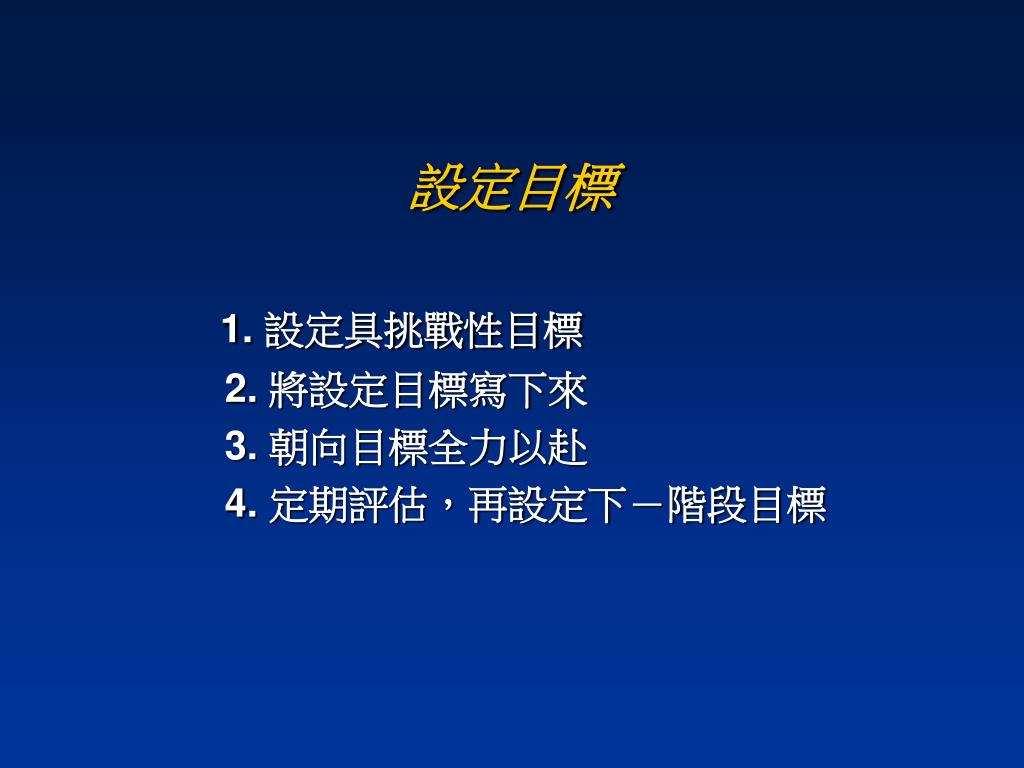 設定目標

1. 設定具挑戰性目標
2. 將設定目標寫下來
3. 朝向目標全力以赴
4. 定期評估，再設定下－階段目標